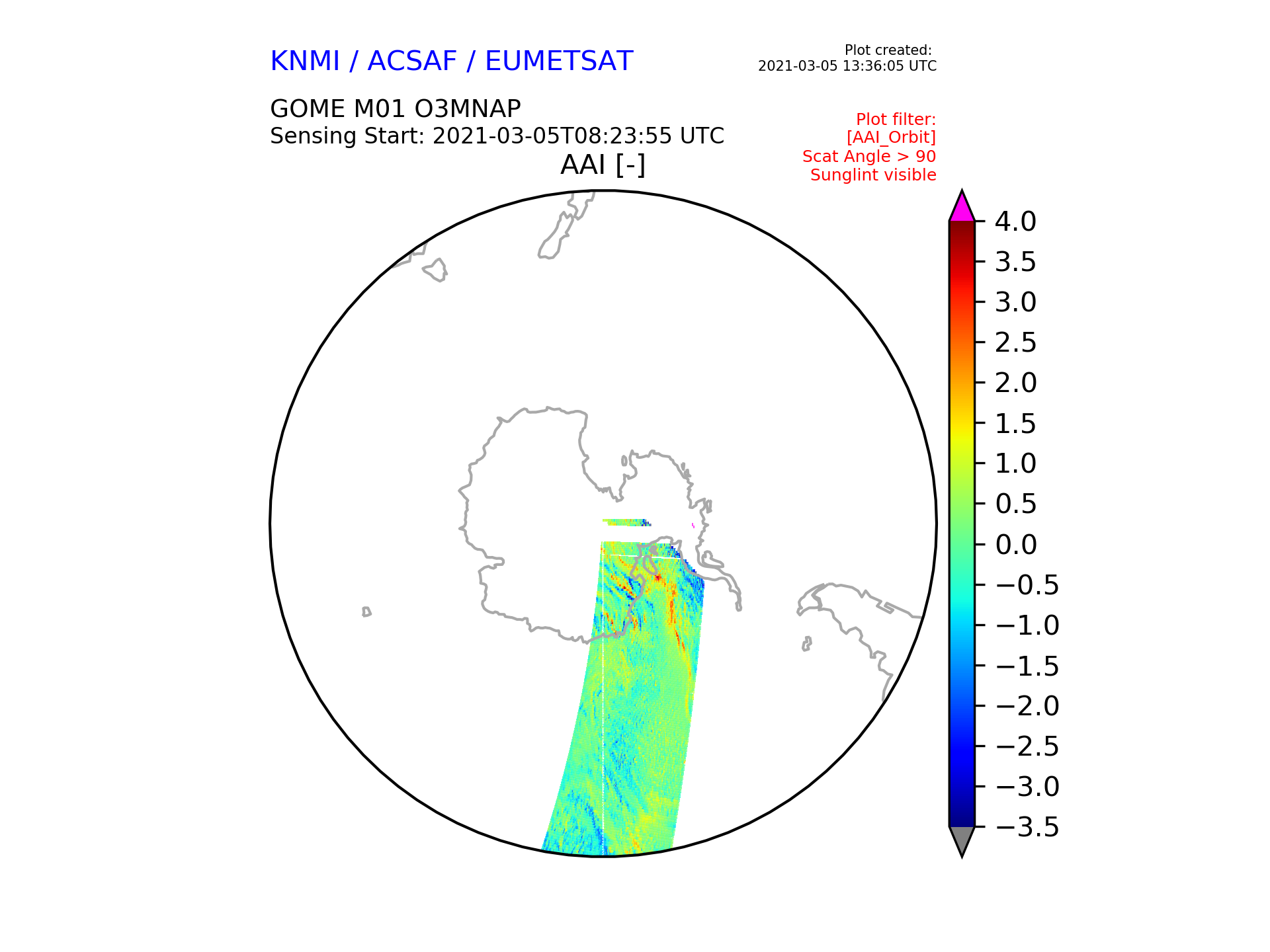 KNMI / ACSAF / EUMETSAT

Plot created:
2021-03-05 13:36:05 UTC

GOME M01 O3MNAP
Sensing Start: 2021-03-05T08:23:55 UTC

Plot filter:
[AAI_Orbit]
Scat Angle > 90
Sunglint visible

AAI [-]

4.0
3.5
3.0
2.5
2.0
1.5
1.0
0.5
0.0
−0.5
−1.0
−1.5
−2.0
−2.5
−3.0
−3.5